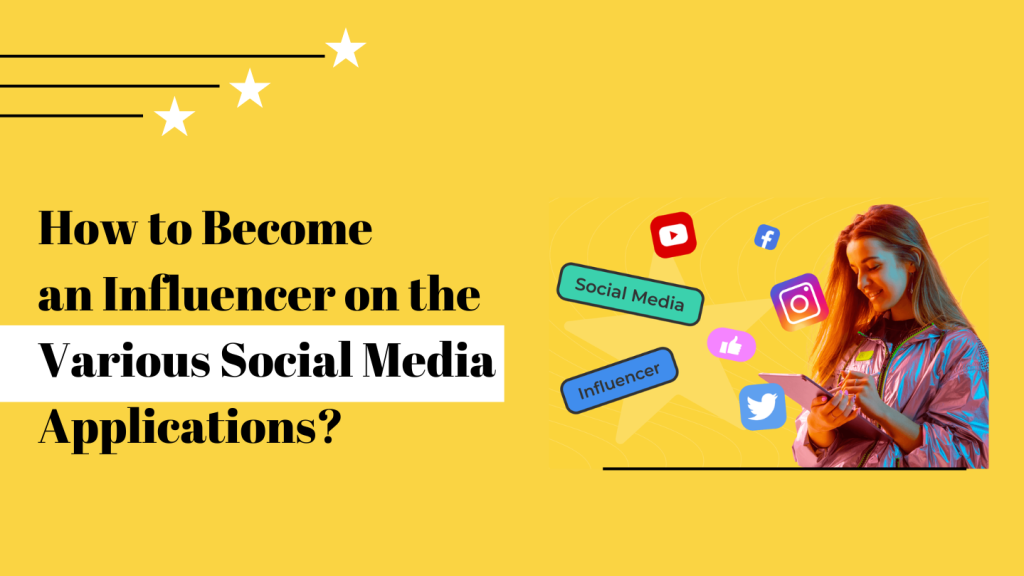 How to Become an Influencer on the Various Social Media Applications?

Social Media

Influencer